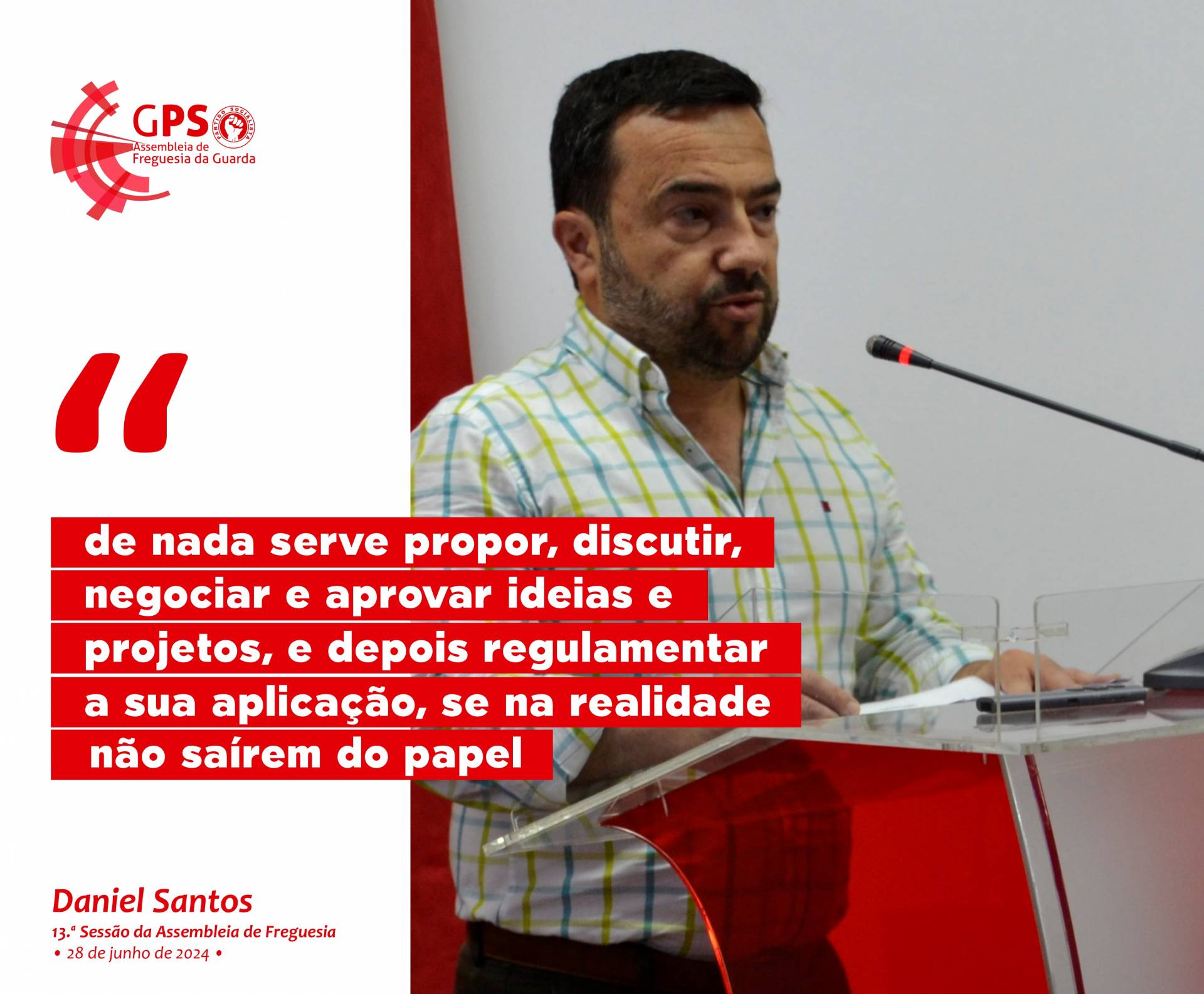 GPS
Assembleia de
Freguesia da Guarda

"

de nada serve propor, discutir, negociar e aprovar ideias e projetos, e depois regulamentar a sua aplicação, se na realidade não saírem do papel

Daniel Santos
13.ª Sessão da Assembleia de Freguesia
• 28 de junho de 2024 •